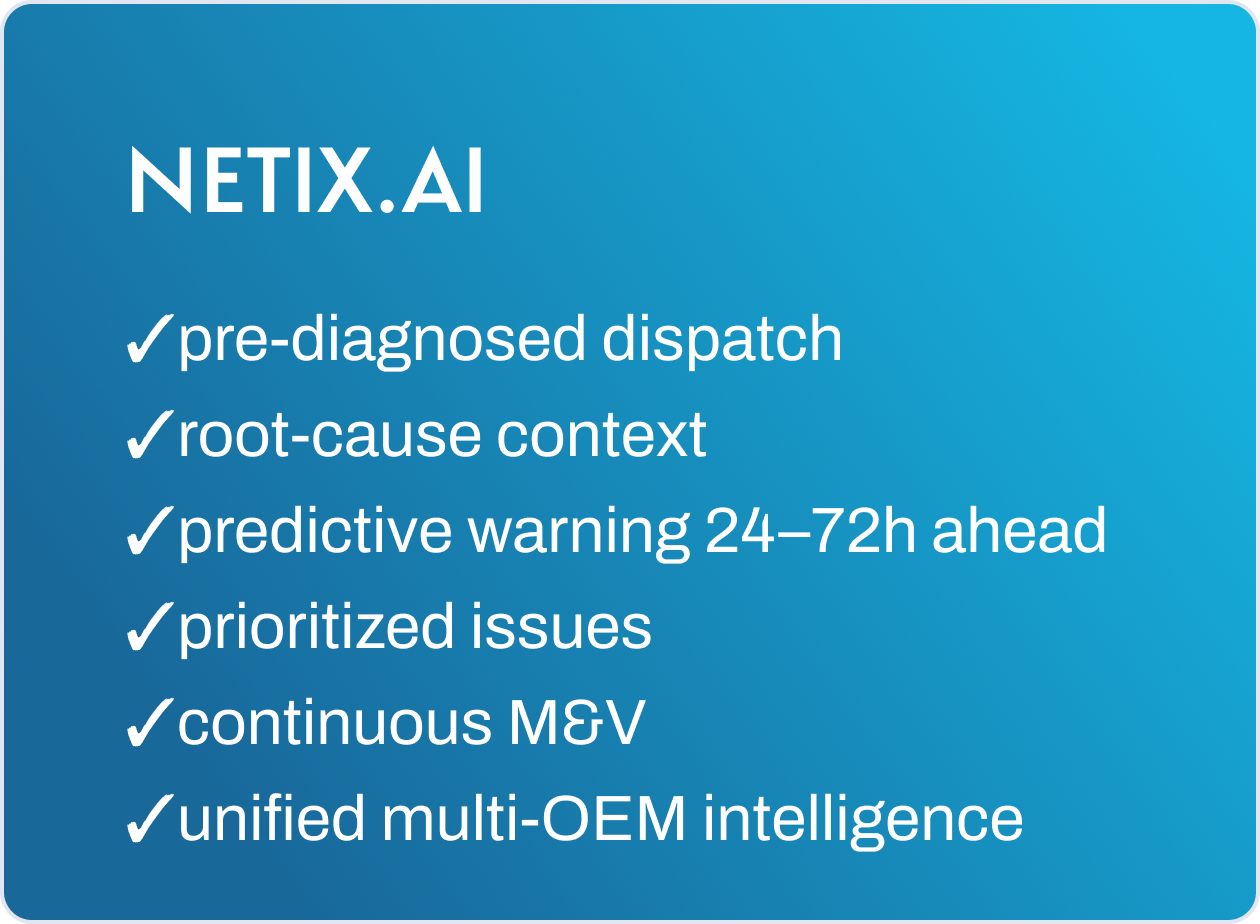 NETIX.AI

✓pre-diagnosed dispatch
✓root-cause context
✓predictive warning 24–72h ahead
✓prioritized issues
✓continuous M&V
✓unified multi-OEM intelligence